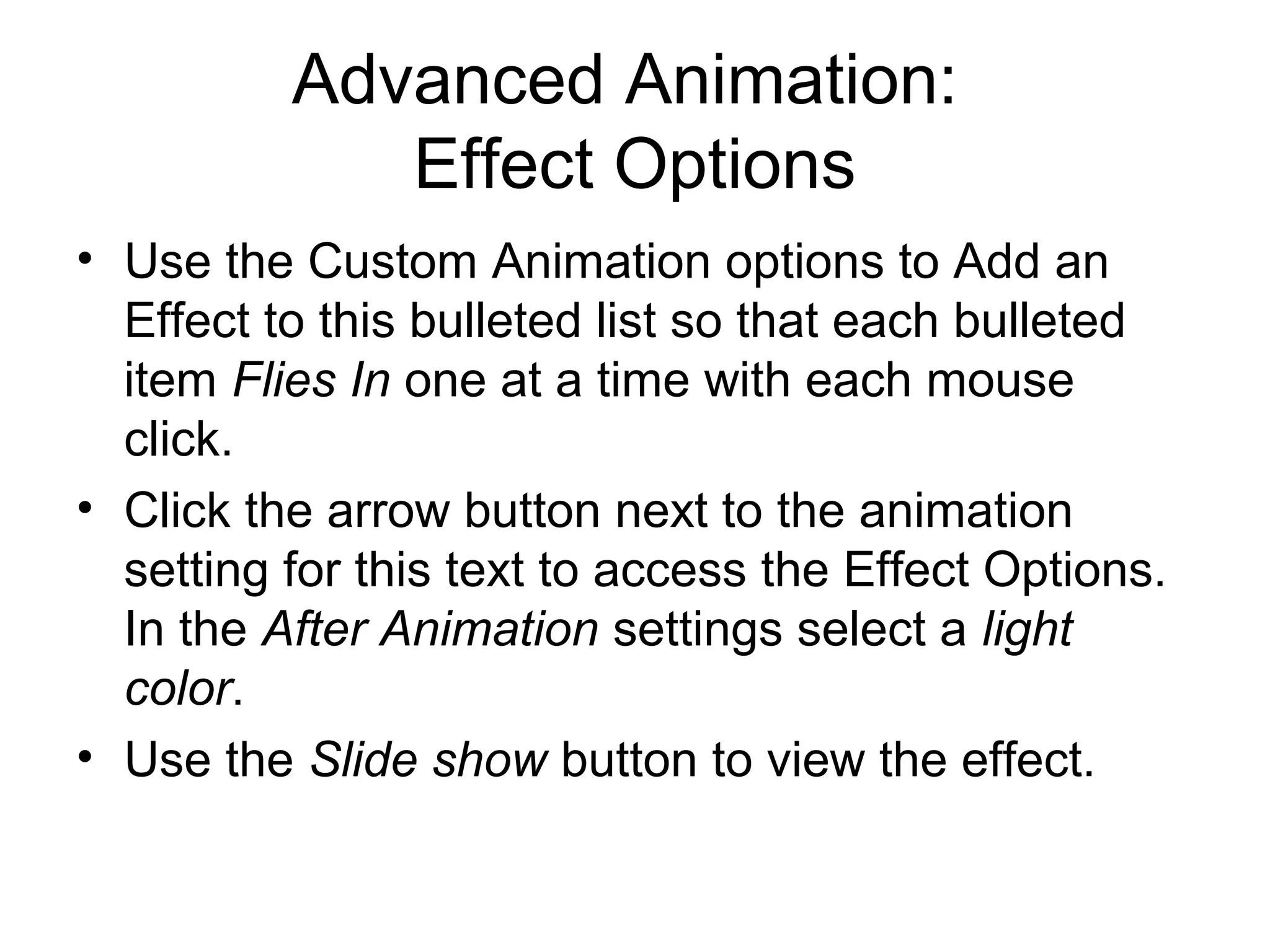 Advanced Animation:
Effect Options

• Use the Custom Animation options to Add an Effect to this bulleted list so that each bulleted item Flies In one at a time with each mouse click.
• Click the arrow button next to the animation setting for this text to access the Effect Options. In the After Animation settings select a light color.
• Use the Slide show button to view the effect.